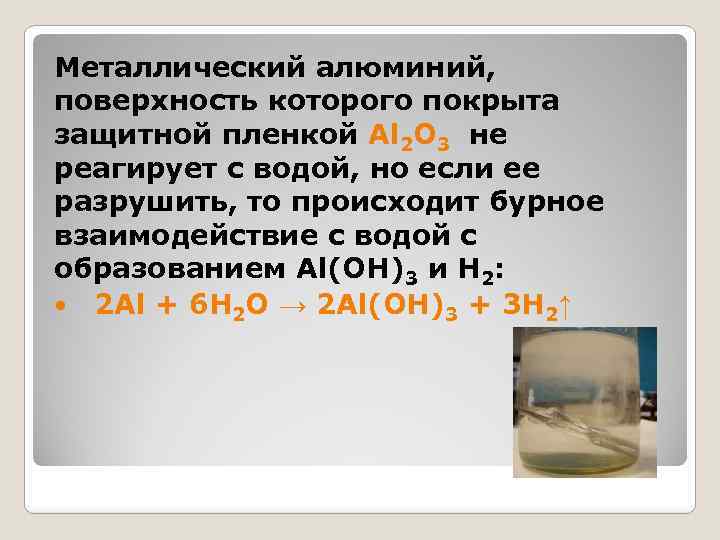 Металлический алюминий, поверхность которого покрыта защитной пленкой $Al_2O_3$ не реагирует с водой, но если ее разрушить, то происходит бурное взаимодействие с водой с образованием $Al(OH)_3$ и $H_2$:

• $2Al + 6H_2O \rightarrow 2Al(OH)_3 + 3H_2\uparrow$